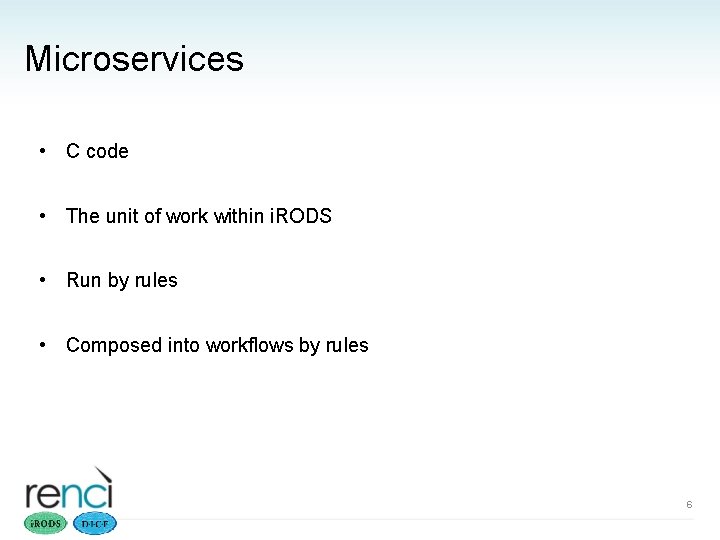 Microservices

• C code

• The unit of work within iRODS

• Run by rules

• Composed into workflows by rules

renci

iRODS DICE

6